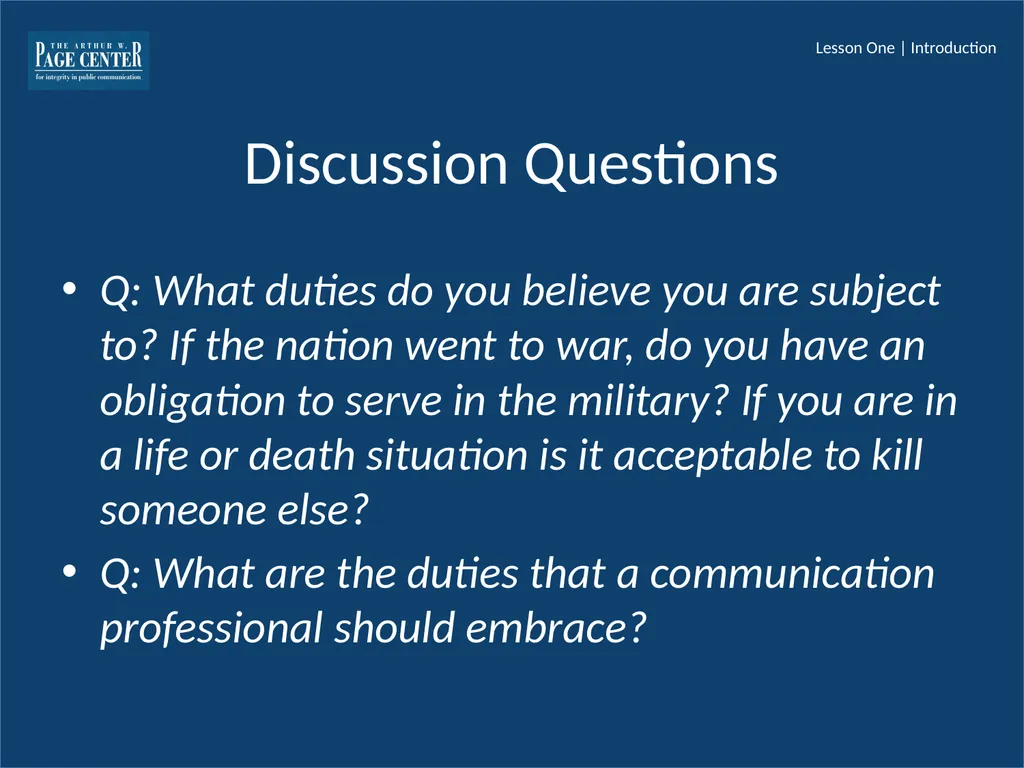 THE ARTHUR W.
PAGE CENTER
for integrity in public communication

Lesson One | Introduction

Discussion Questions

• Q: What duties do you believe you are subject to? If the nation went to war, do you have an obligation to serve in the military? If you are in a life or death situation is it acceptable to kill someone else?

• Q: What are the duties that a communication professional should embrace?